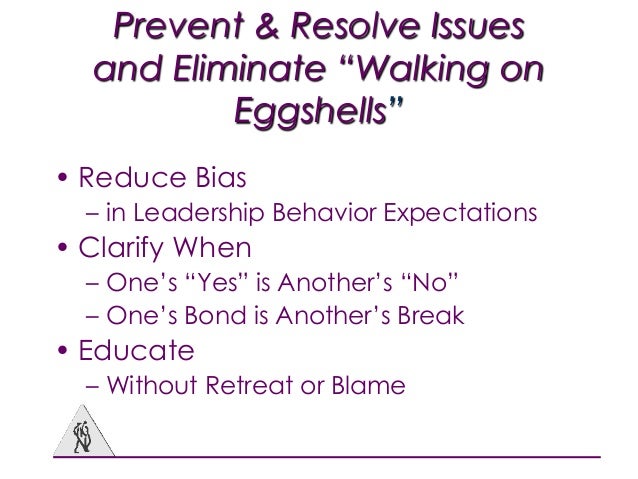 Prevent & Resolve Issues and Eliminate “Walking on Eggshells”

• Reduce Bias
– in Leadership Behavior Expectations
• Clarify When
– One’s “Yes” is Another’s “No”
– One’s Bond is Another’s Break
• Educate
– Without Retreat or Blame